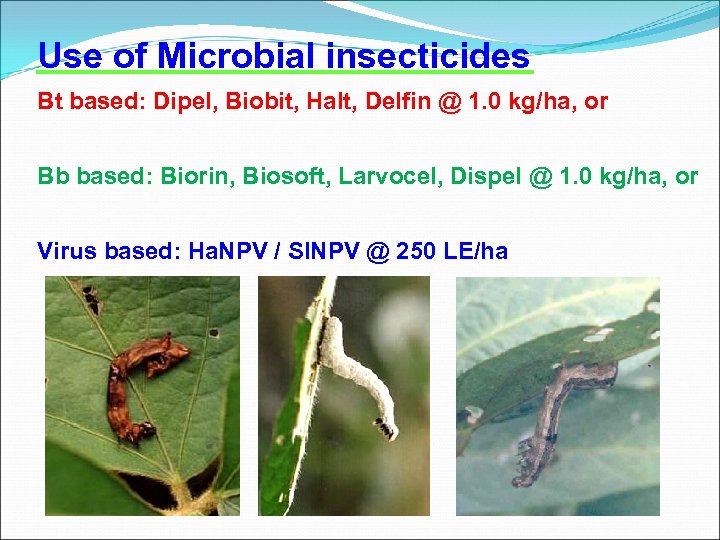 Use of Microbial insecticides

Bt based: Dipel, Biobit, Halt, Delfin @ 1.0 kg/ha, or

Bb based: Biorin, Biosoft, Larvocel, Dispel @ 1.0 kg/ha, or

Virus based: HaNPV / SlNPV @ 250 LE/ha